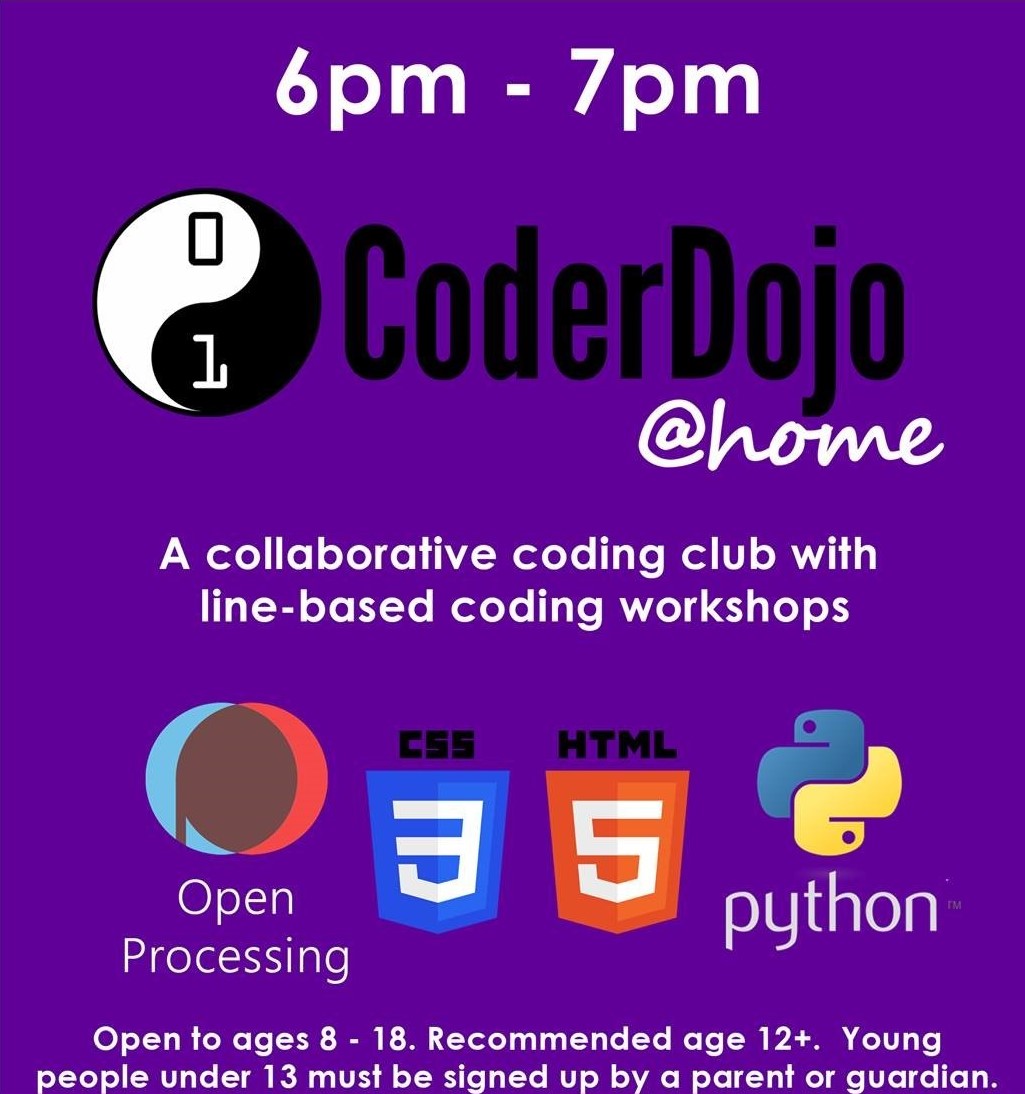 6pm - 7pm

0
1
CoderDojo
@home

A collaborative coding club with line-based coding workshops

Open Processing

CSS
3

HTML
5

python™

Open to ages 8 - 18. Recommended age 12+. Young people under 13 must be signed up by a parent or guardian.